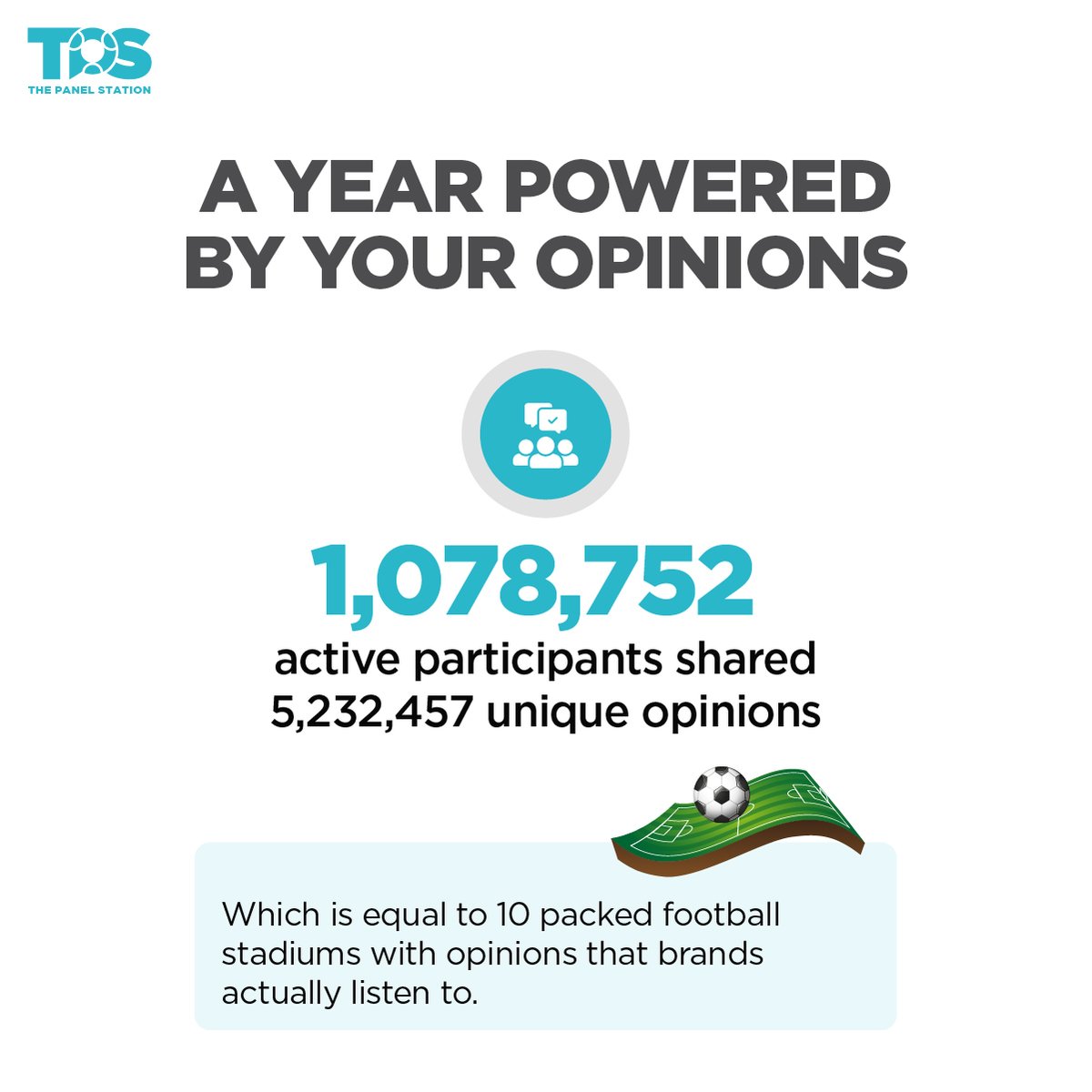 TPS
THE PANEL STATION

A YEAR POWERED BY YOUR OPINIONS

1,078,752
active participants shared 5,232,457 unique opinions

Which is equal to 10 packed football stadiums with opinions that brands actually listen to.